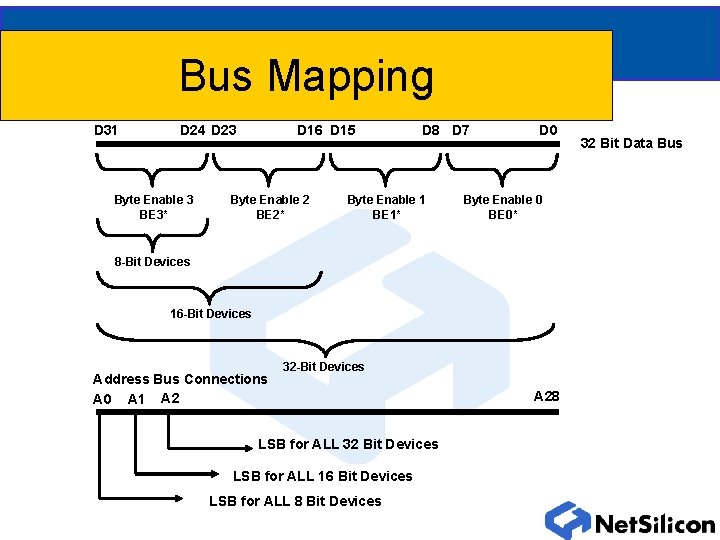 Bus Mapping

D31 D24 D23 D16 D15 D8 D7 D0

32 Bit Data Bus

Byte Enable 3
BE3*

Byte Enable 2
BE2*

Byte Enable 1
BE1*

Byte Enable 0
BE0*

8-Bit Devices

16-Bit Devices

32-Bit Devices

Address Bus Connections

A0 A1 A2 A28

LSB for ALL 32 Bit Devices

LSB for ALL 16 Bit Devices

LSB for ALL 8 Bit Devices

NetSilicon